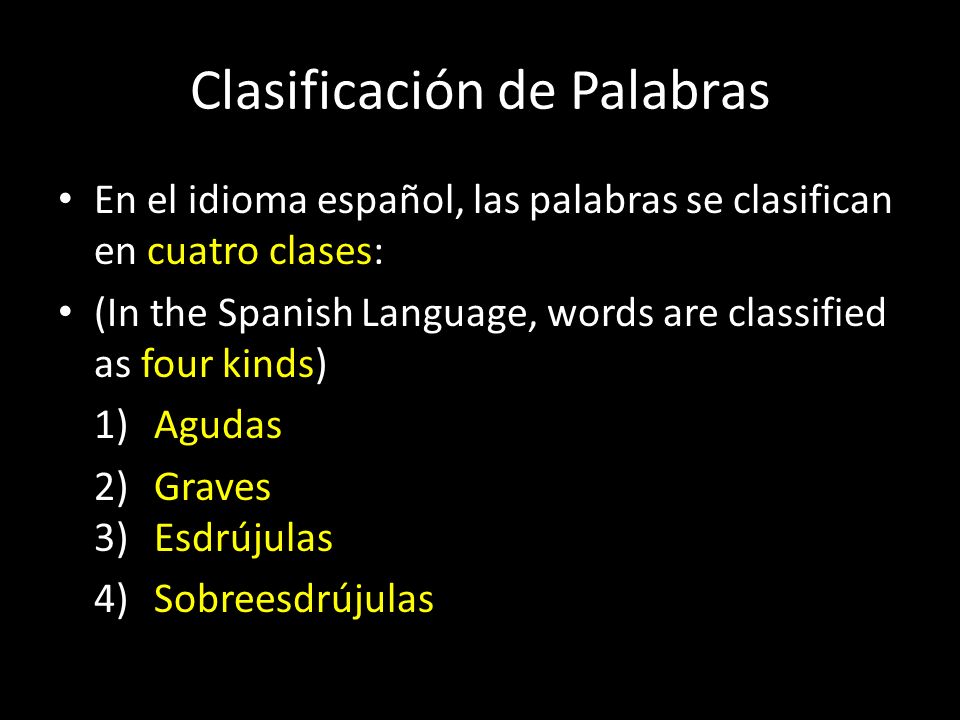 Clasificación de Palabras

• En el idioma español, las palabras se clasifican en cuatro clases:

• (In the Spanish Language, words are classified as four kinds)

1) Agudas
2) Graves
3) Esdrújulas
4) Sobreesdrújulas